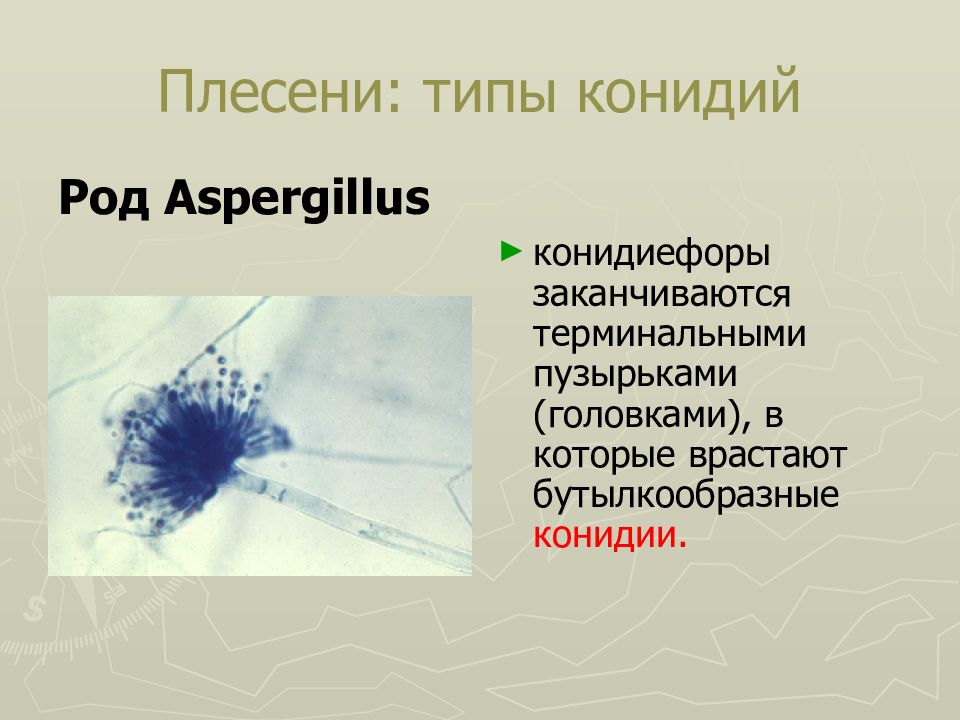 Плесени: типы конидий

Род Aspergillus

► конидиефоры заканчиваются терминальными пузырьками (головками), в которые врастают бутылкообразные конидии.